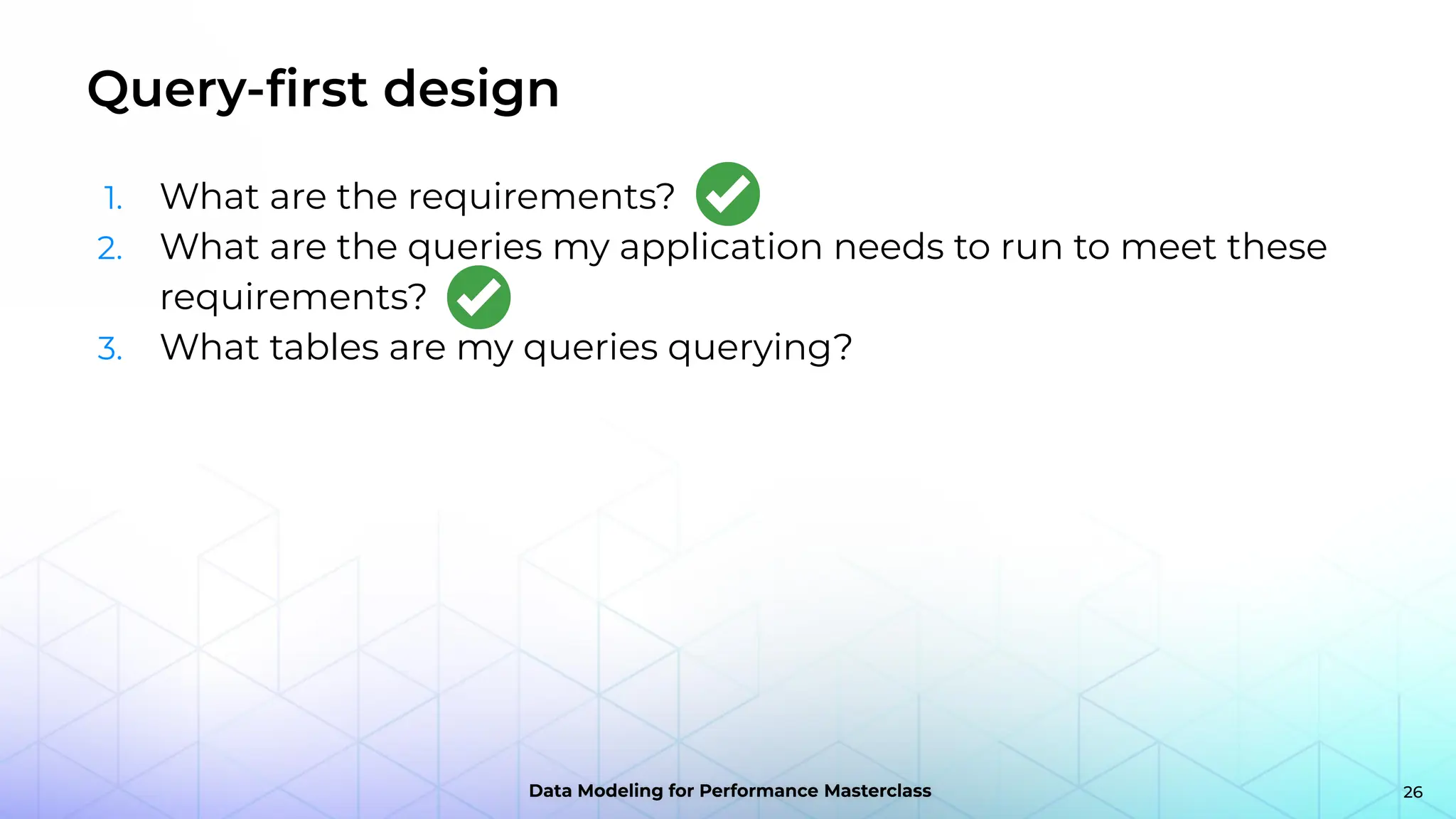 Query-first design

1. What are the requirements?
2. What are the queries my application needs to run to meet these requirements?
3. What tables are my queries querying?

Data Modeling for Performance Masterclass

26